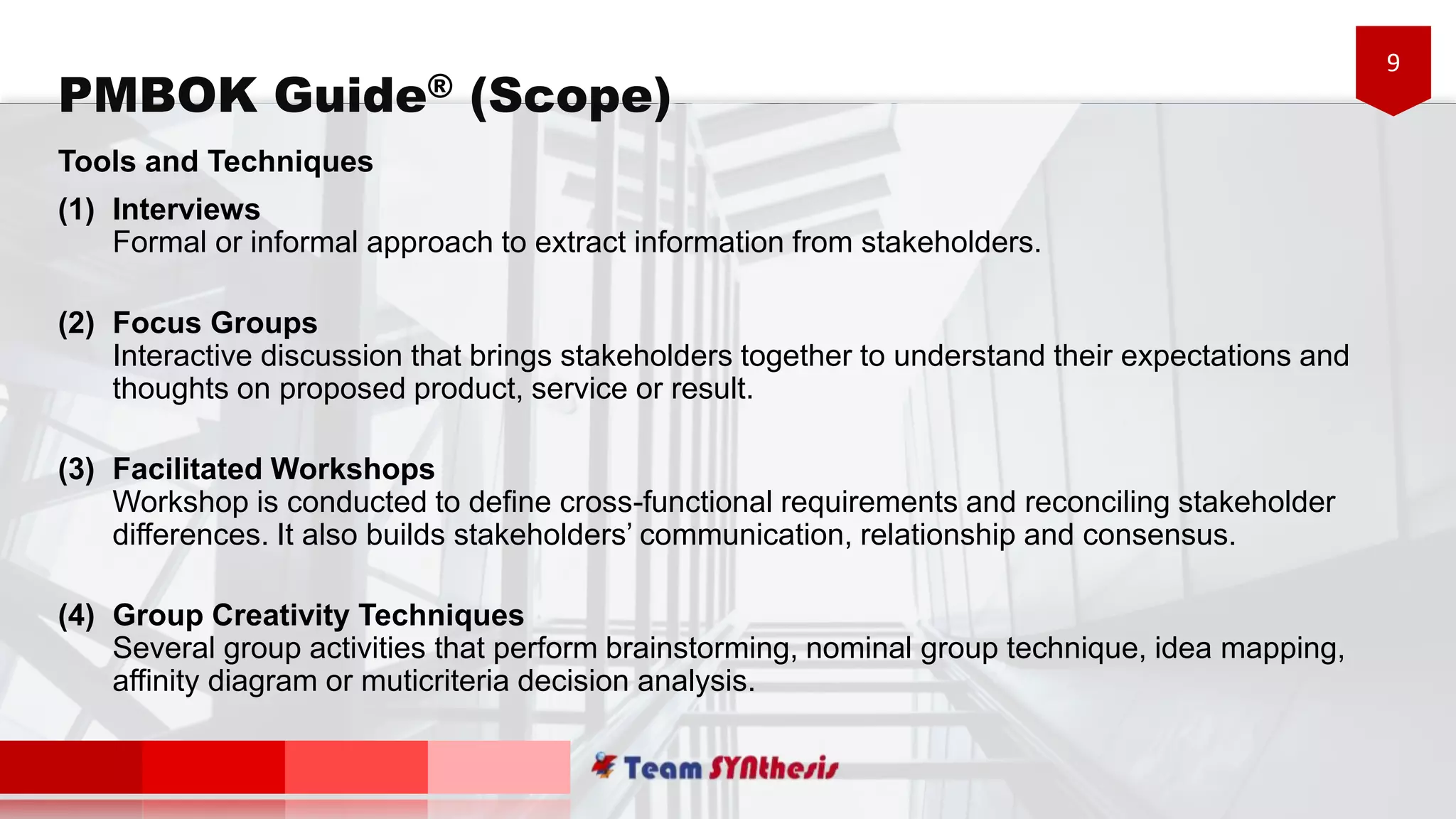 9

PMBOK Guide® (Scope)

Tools and Techniques

(1) Interviews
Formal or informal approach to extract information from stakeholders.

(2) Focus Groups
Interactive discussion that brings stakeholders together to understand their expectations and thoughts on proposed product, service or result.

(3) Facilitated Workshops
Workshop is conducted to define cross-functional requirements and reconciling stakeholder differences. It also builds stakeholders' communication, relationship and consensus.

(4) Group Creativity Techniques
Several group activities that perform brainstorming, nominal group technique, idea mapping, affinity diagram or muticriteria decision analysis.

Team SYNthesis